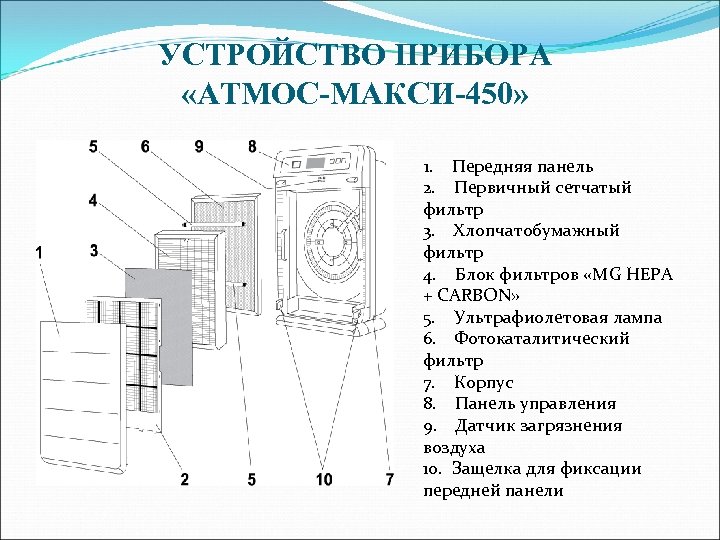 УСТРОЙСТВО ПРИБОРА «АТМОС-МАКСИ-450»

5 6 9 8
4
3
1
2 5 10 7

1. Передняя панель
2. Первичный сетчатый фильтр
3. Хлопчатобумажный фильтр
4. Блок фильтров «MG HEPA + CARBON»
5. Ультрафиолетовая лампа
6. Фотокаталитический фильтр
7. Корпус
8. Панель управления
9. Датчик загрязнения воздуха
10. Защелка для фиксации передней панели